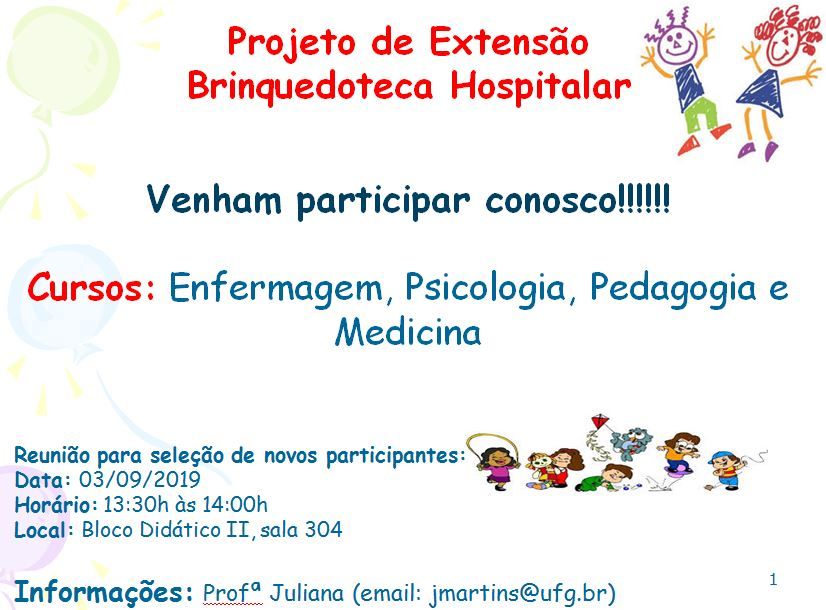 Projeto de Extensão
Brinquedoteca Hospitalar

Venham participar conosco!!!!!!

Cursos: Enfermagem, Psicologia, Pedagogia e Medicina

Reunião para seleção de novos participantes:
Data: 03/09/2019
Horário: 13:30h às 14:00h
Local: Bloco Didático II, sala 304

Informações: Profª Juliana (email: jmartins@ufg.br)

1